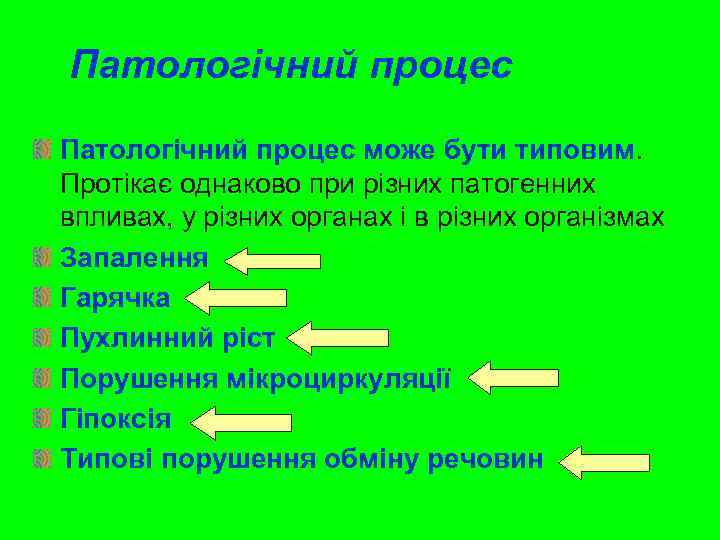 Патологічний процес

Патологічний процес може бути типовим. Протікає однаково при різних патогенних впливах, у різних органах і в різних організмах

Запалення

Гарячка

Пухлинний ріст

Порушення мікроциркуляції

Гіпоксія

Типові порушення обміну речовин